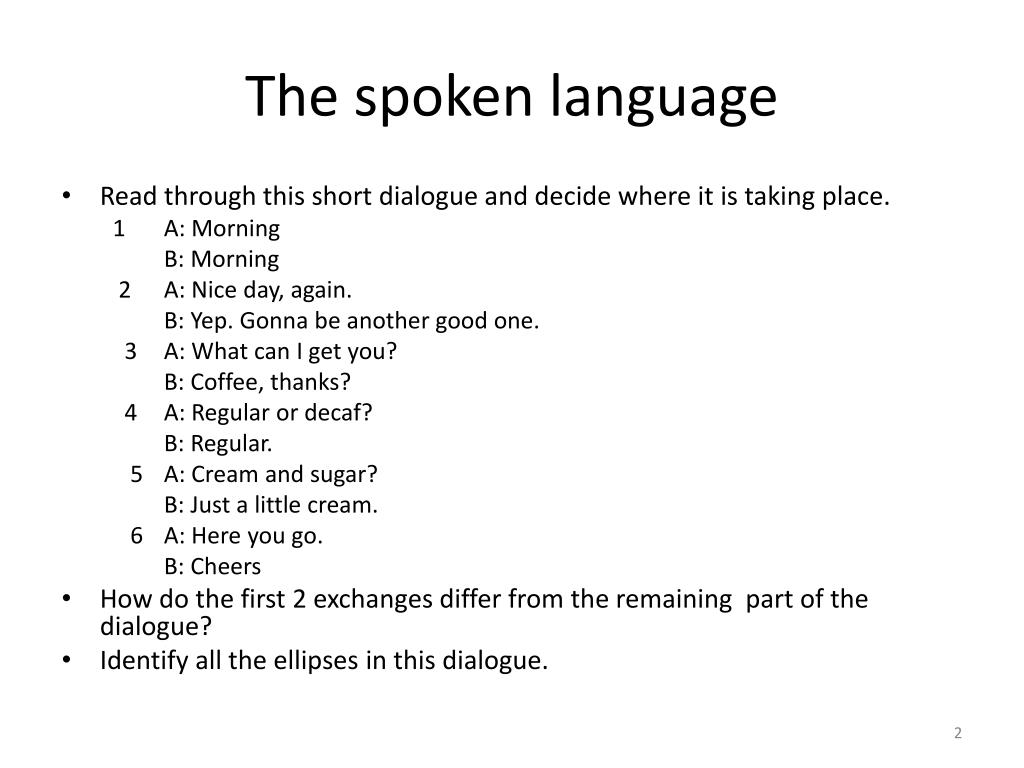 The spoken language

• Read through this short dialogue and decide where it is taking place.

1 A: Morning
B: Morning
2 A: Nice day, again.
B: Yep. Gonna be another good one.
3 A: What can I get you?
B: Coffee, thanks?
4 A: Regular or decaf?
B: Regular.
5 A: Cream and sugar?
B: Just a little cream.
6 A: Here you go.
B: Cheers

• How do the first 2 exchanges differ from the remaining part of the dialogue?
• Identify all the ellipses in this dialogue.

2